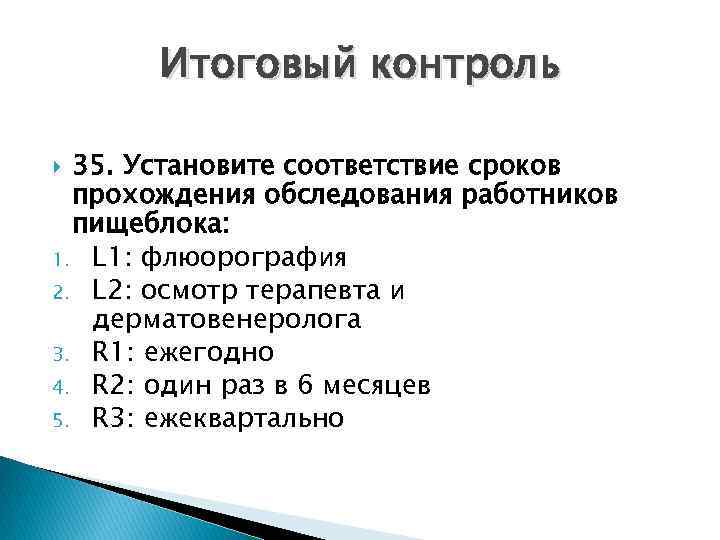 Итоговый контроль

35. Установите соответствие сроков прохождения обследования работников пищеблока:

1. L1: флюорография
2. L2: осмотр терапевта и дерматовенеролога
3. R1: ежегодно
4. R2: один раз в 6 месяцев
5. R3: ежеквартально